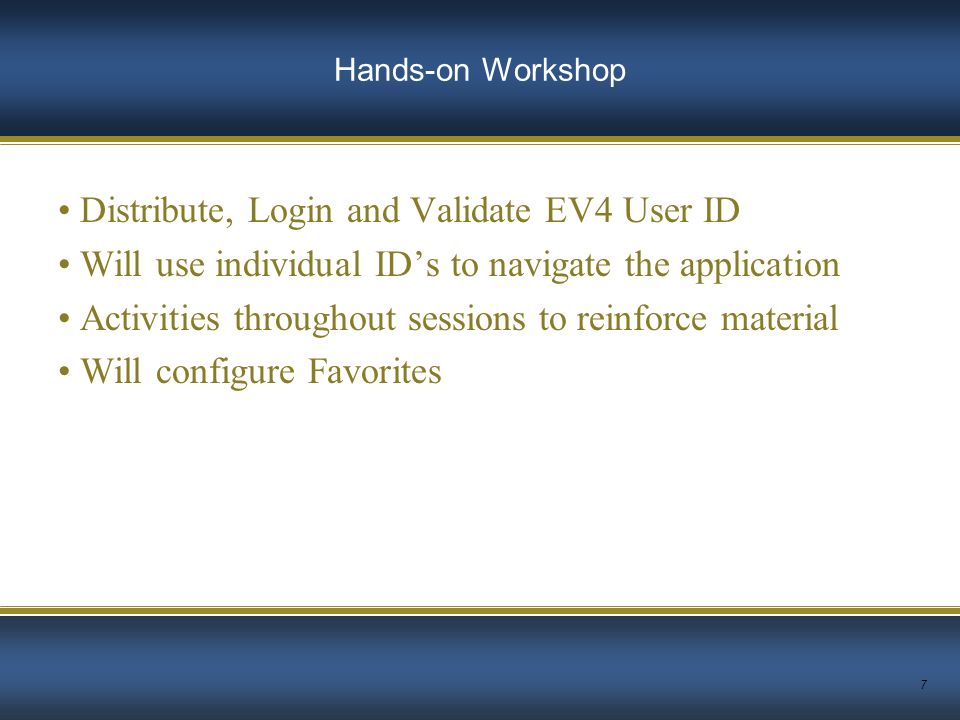 Hands-on Workshop

• Distribute, Login and Validate EV4 User ID
• Will use individual ID’s to navigate the application
• Activities throughout sessions to reinforce material
• Will configure Favorites

7